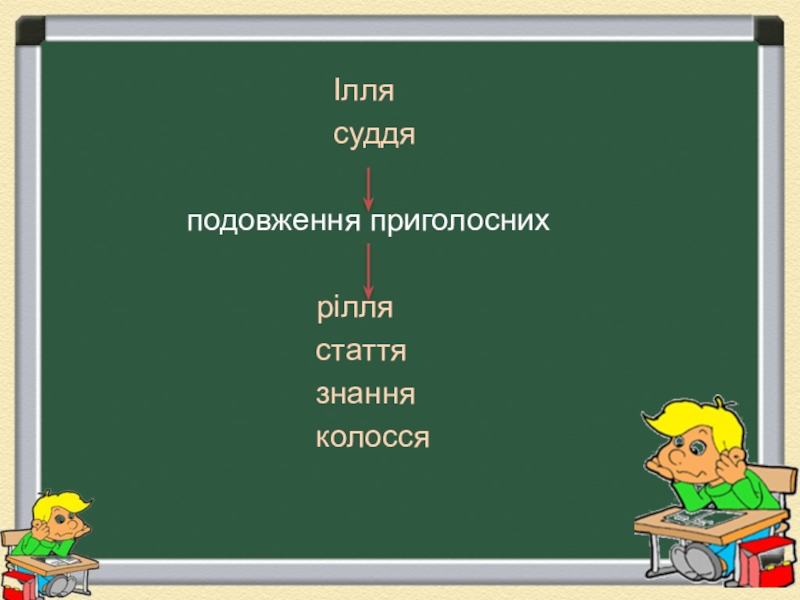 Ілля
суддя

подовження приголосних

рілля
стаття
знання
колосся